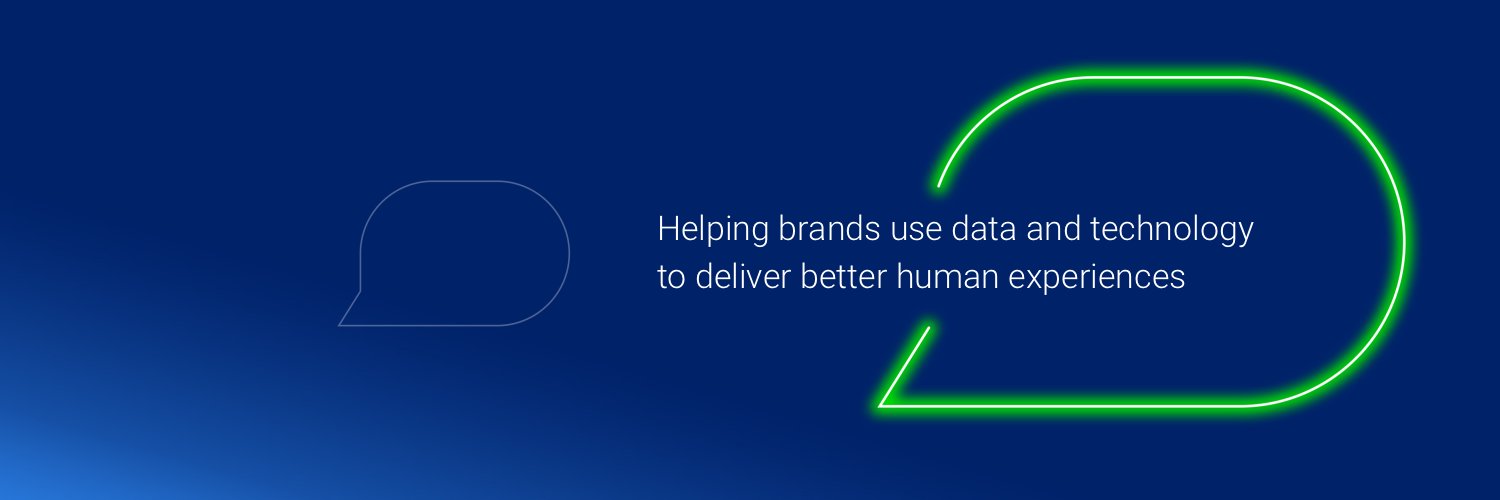 Helping brands use data and technology to deliver better human experiences